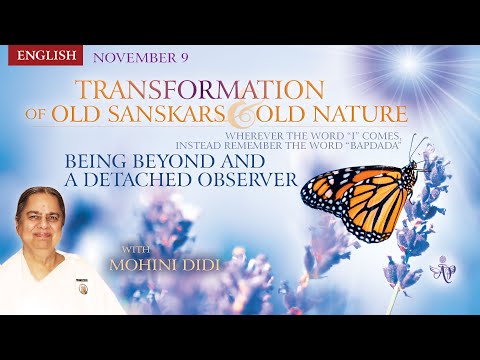 ENGLISH NOVEMBER 9

TRANSFORMATION OF OLD SANSKARS & OLD NATURE

WHEREVER THE WORD "I" COMES, INSTEAD REMEMBER THE WORD "BAPDADA"

BEING BEYOND AND A DETACHED OBSERVER

WITH MOHINI DIDI